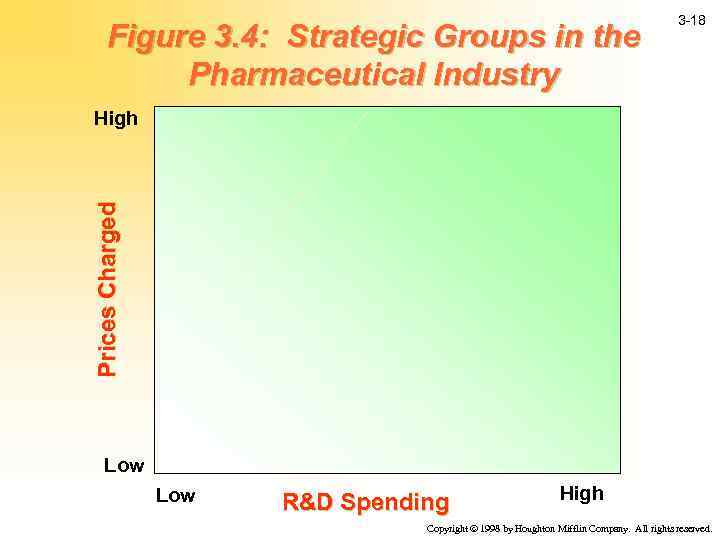 3-18

Figure 3.4: Strategic Groups in the Pharmaceutical Industry

High

Prices Charged

Low

Low

R&D Spending

High

Copyright © 1998 by Houghton Mifflin Company. All rights reserved.